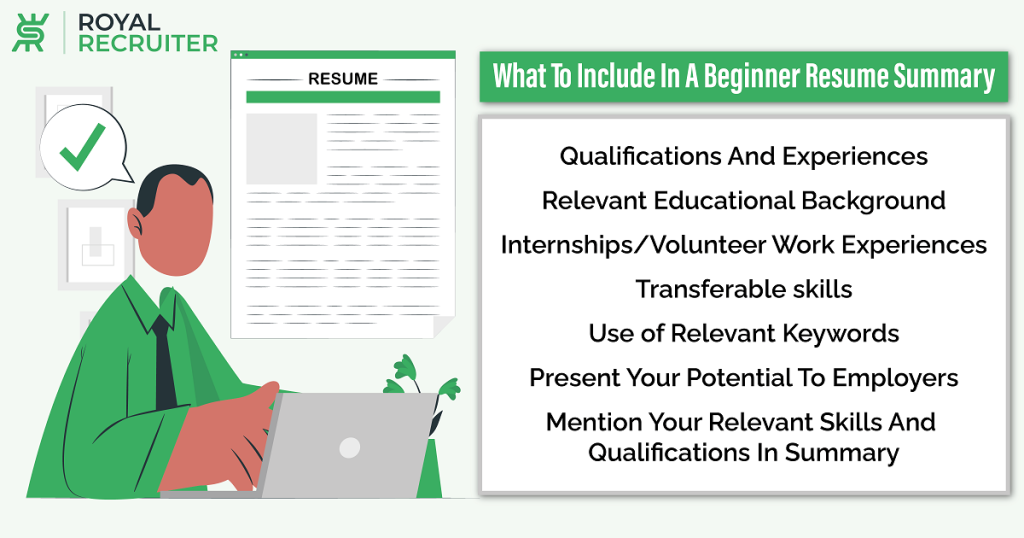 ROYAL RECRUITER

RESUME

What To Include In A Beginner Resume Summary

Qualifications And Experiences

Relevant Educational Background

Internships/Volunteer Work Experiences

Transferable skills

Use of Relevant Keywords

Present Your Potential To Employers

Mention Your Relevant Skills And Qualifications In Summary